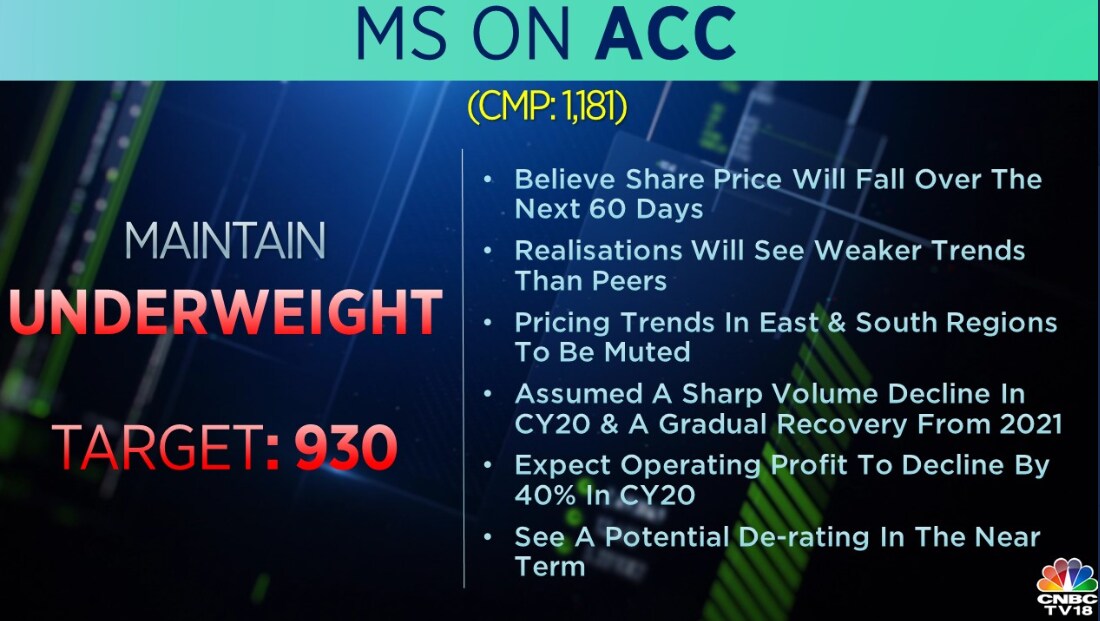 MS ON ACC

(CMP: 1,181)

MAINTAIN

UNDERWEIGHT

TARGET: 930

• Believe Share Price Will Fall Over The Next 60 Days

• Realisations Will See Weaker Trends Than Peers

• Pricing Trends In East & South Regions To Be Muted

• Assumed A Sharp Volume Decline In CY20 & A Gradual Recovery From 2021

• Expect Operating Profit To Decline By 40% In CY20

• See A Potential De-rating In The Near Term

CNBC TV18